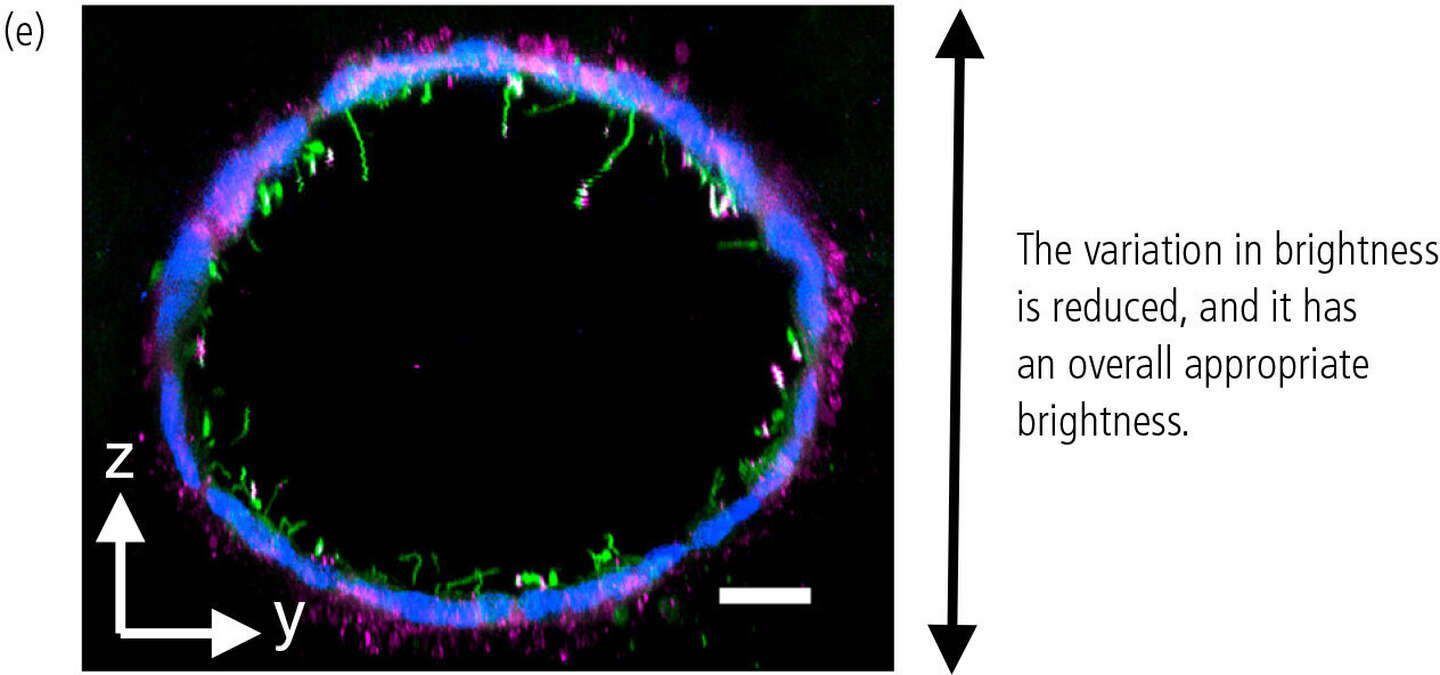 (e)

z

y

The variation in brightness is reduced, and it has an overall appropriate brightness.